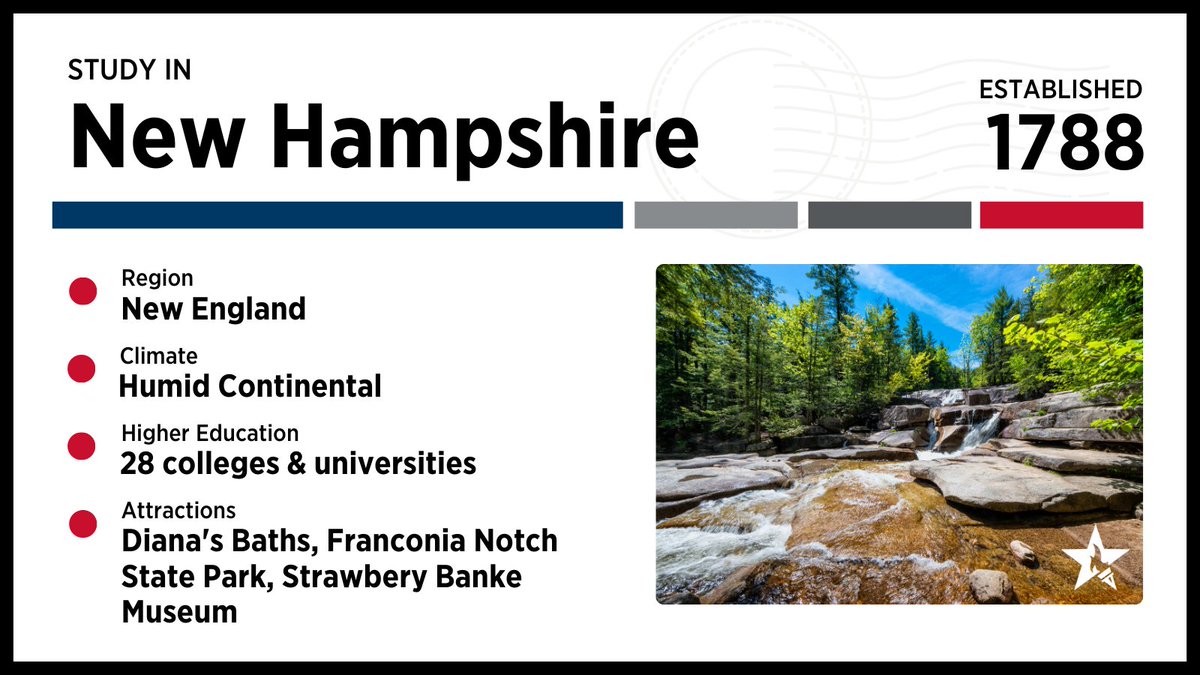 STUDY IN
New Hampshire

ESTABLISHED
1788

Region
New England

Climate
Humid Continental

Higher Education
28 colleges & universities

Attractions
Diana's Baths, Franconia Notch State Park, Strawbery Banke Museum